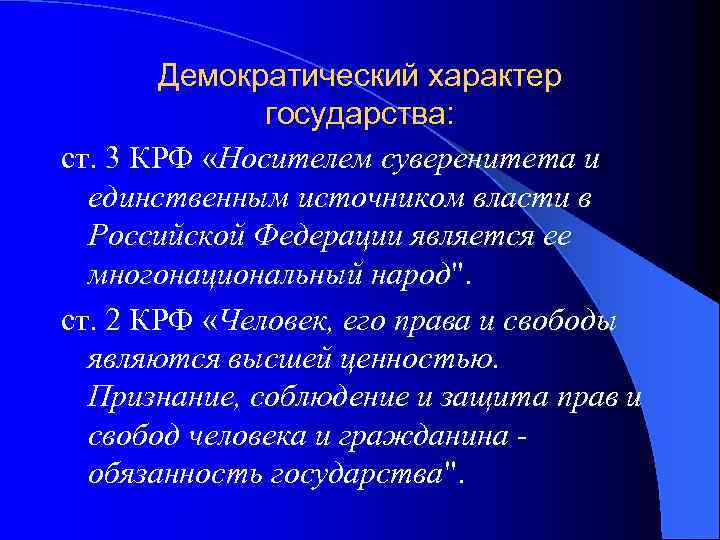 Демократический характер государства:

ст. 3 КРФ «Носителем суверенитета и единственным источником власти в Российской Федерации является ее многонациональный народ".

ст. 2 КРФ «Человек, его права и свободы являются высшей ценностью. Признание, соблюдение и защита прав и свобод человека и гражданина - обязанность государства".